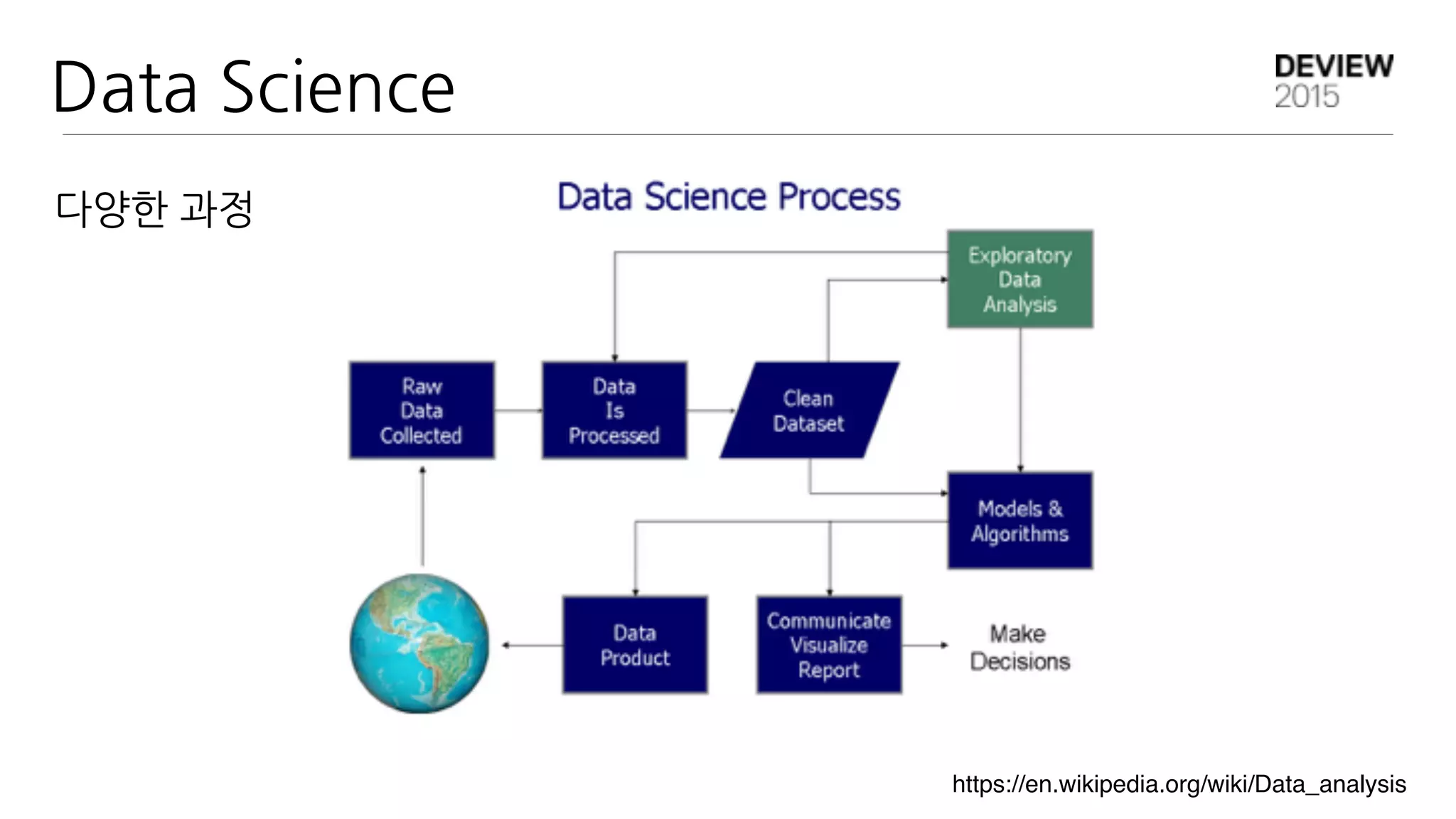 Data Science

DEVIEW 2015

다양한 과정

Data Science Process

Exploratory Data Analysis

Raw Data Collected

Data Is Processed

Clean Dataset

Models & Algorithms

Data Product

Communicate Visualize Report

Make Decisions

https://en.wikipedia.org/wiki/Data_analysis